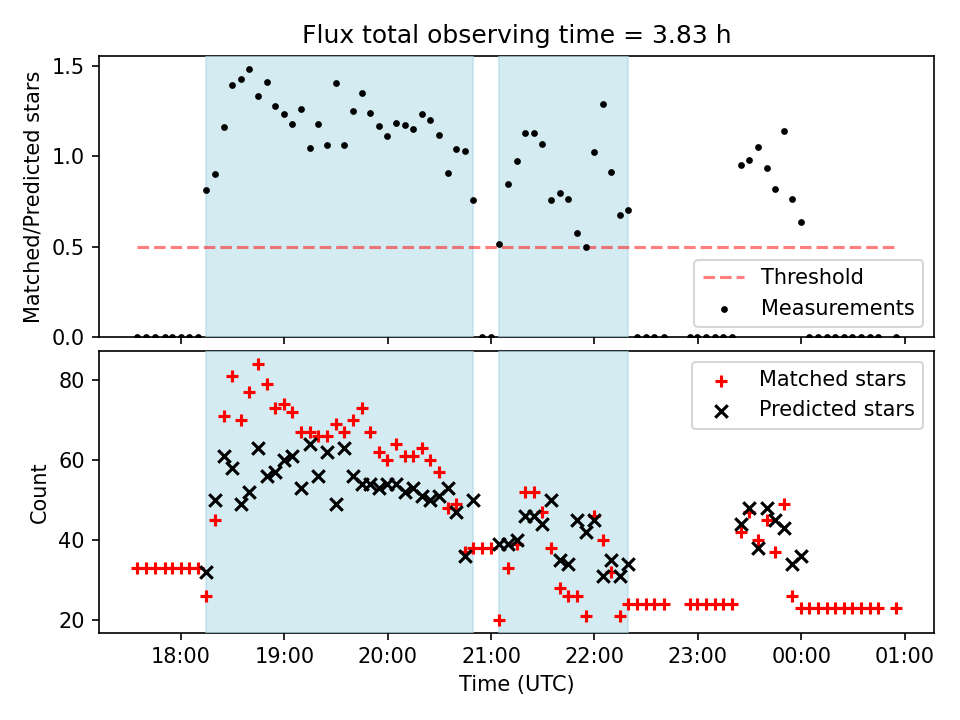 Flux total observing time = 3.83 h

Matched/Predicted stars

1.5
1.0
0.5
0.0

Threshold
Measurements

Count

80
60
40
20

Matched stars
Predicted stars

18:00 19:00 20:00 21:00 22:00 23:00 00:00 01:00

Time (UTC)